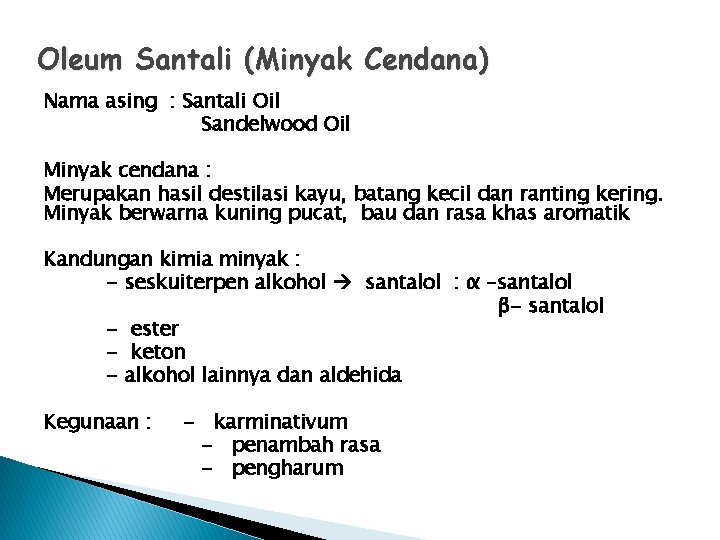 Oleum Santali (Minyak Cendana)

Nama asing : Santali Oil
Sandelwood Oil

Minyak cendana :
Merupakan hasil destilasi kayu, batang kecil dan ranting kering. Minyak berwarna kuning pucat, bau dan rasa khas aromatik

Kandungan kimia minyak :
- seskuiterpen alkohol → santalol : α –santalol
β- santalol
- ester
- keton
- alkohol lainnya dan aldehida

Kegunaan : - karminativum
- penambah rasa
- pengharum